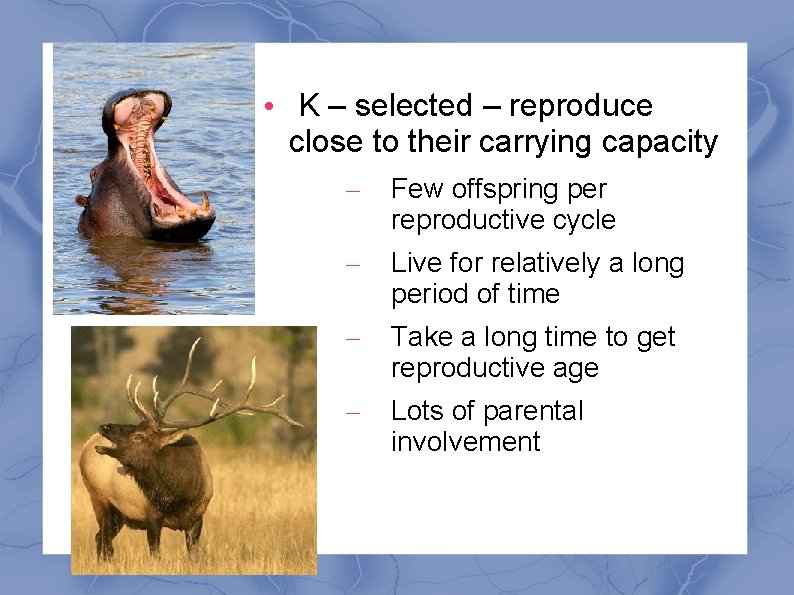 • K – selected – reproduce close to their carrying capacity

– Few offspring per reproductive cycle
– Live for relatively a long period of time
– Take a long time to get reproductive age
– Lots of parental involvement